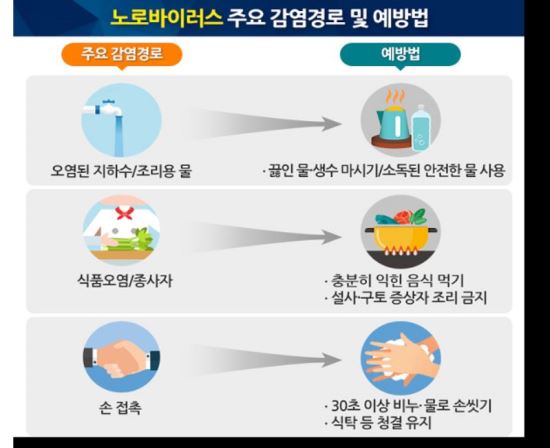 노로바이러스 주요 감염경로 및 예방법

주요 감염경로

예방법

오염된 지하수/조리용 물

· 끓인 물·생수 마시기/소독된 안전한 물 사용

식품오염/종사자

· 충분히 익힌 음식 먹기
· 설사·구토 증상자 조리 금지

손 접촉

· 30초 이상 비누·물로 손씻기
· 식탁 등 청결 유지